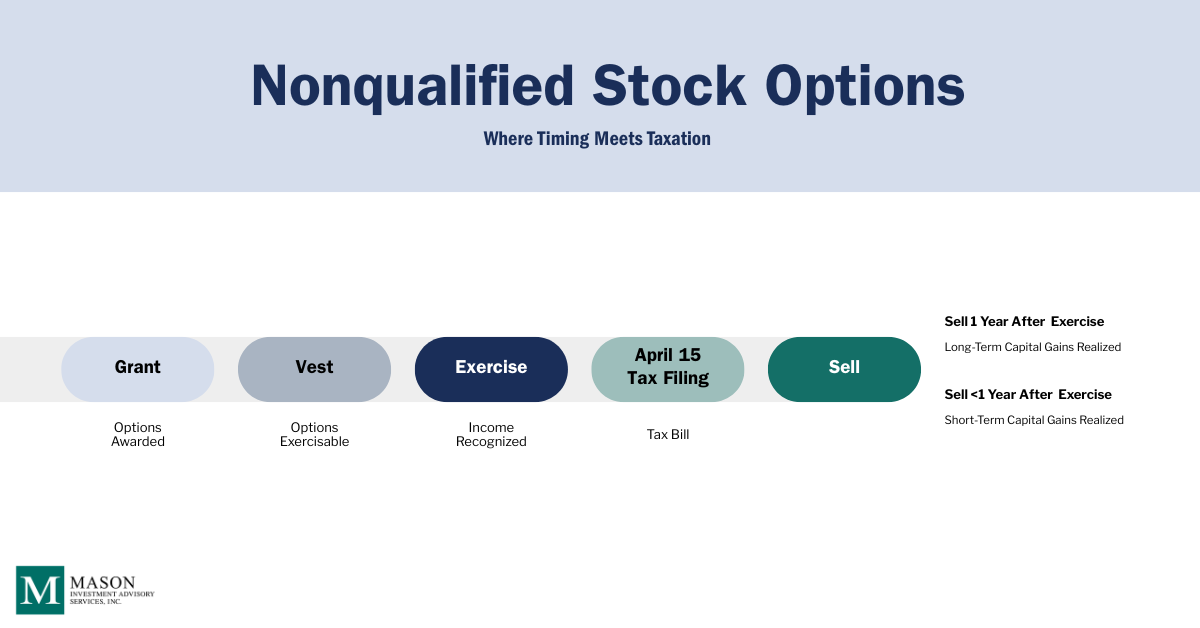 Nonqualified Stock Options

Where Timing Meets Taxation

Grant

Options Awarded

Vest

Options Exercisable

Exercise

Income Recognized

April 15 Tax Filing

Tax Bill

Sell

Sell 1 Year After Exercise

Long-Term Capital Gains Realized

Sell <1 Year After Exercise

Short-Term Capital Gains Realized

M MASON INVESTMENT ADVISORY SERVICES, INC.